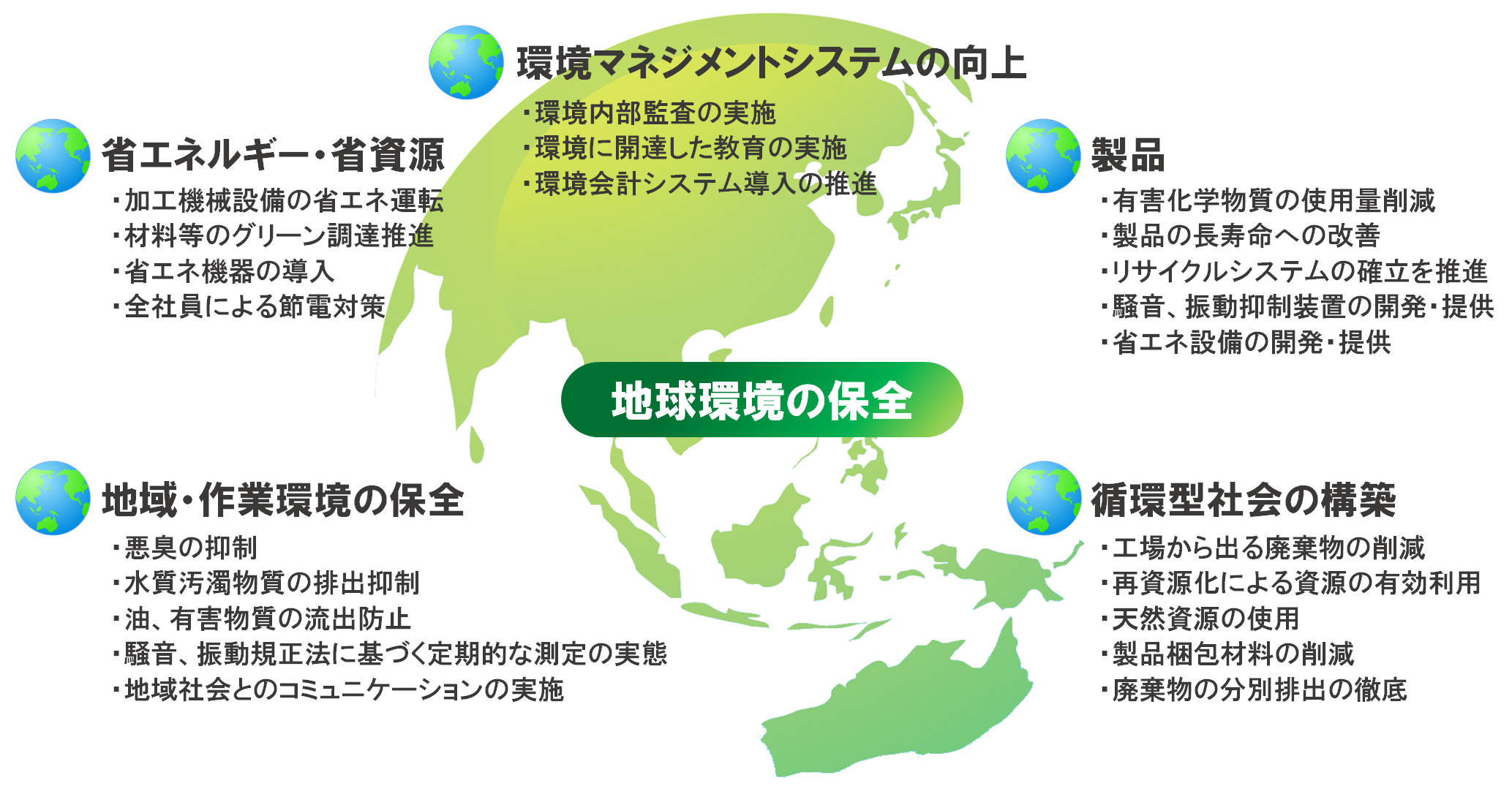 環境マネジメントシステムの向上
・環境内部監査の実施
・環境に関連した教育の実施
・環境会計システム導入の推進

省エネルギー・省資源
・加工機械設備の省エネ運転
・材料等のグリーン調達推進
・省エネ機器の導入
・全社員による節電対策

製品
・有害化学物質の使用量削減
・製品の長寿命への改善
・リサイクルシステムの確立を推進
・騒音、振動抑制装置の開発・提供
・省エネ設備の開発・提供

地球環境の保全

地域・作業環境の保全
・悪臭の抑制
・水質汚濁物質の排出抑制
・油、有害物質の流出防止
・騒音、振動規正法に基づく定期的な測定の実態
・地域社会とのコミュニケーションの実施

循環型社会の構築
・工場から出る廃棄物の削減
・再資源化による資源の有効利用
・天然資源の使用
・製品梱包材料の削減
・廃棄物の分別排出の徹底